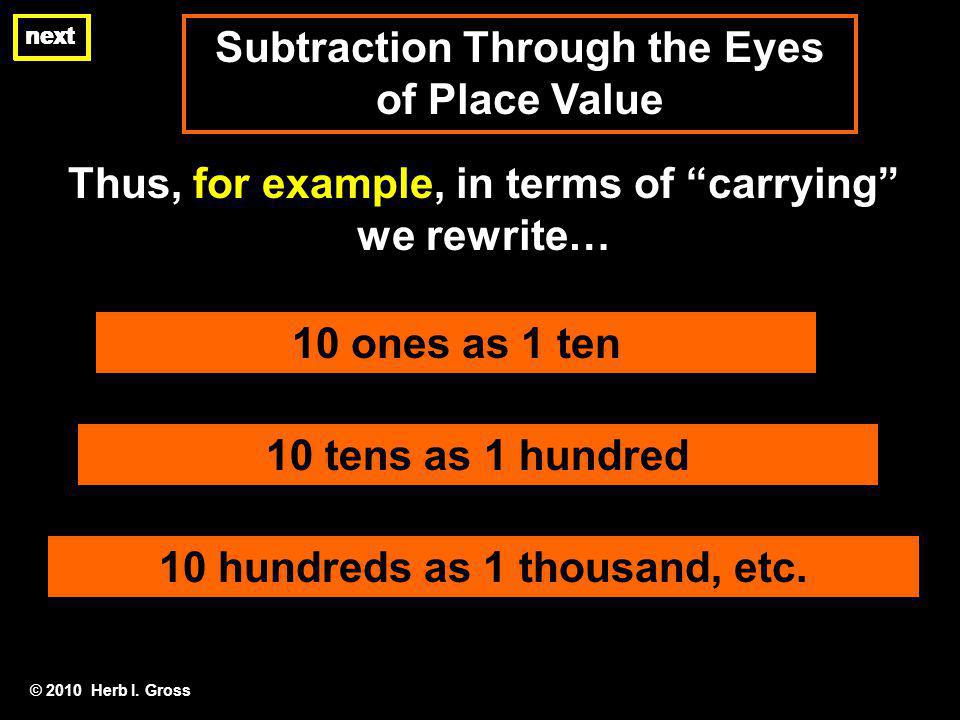 next

Subtraction Through the Eyes of Place Value

Thus, for example, in terms of “carrying” we rewrite…

10 ones as 1 ten

10 tens as 1 hundred

10 hundreds as 1 thousand, etc.

© 2010 Herb I. Gross